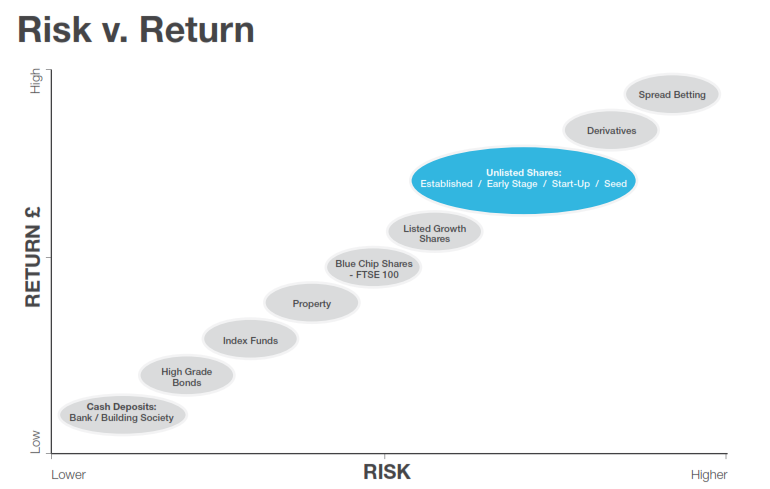 Risk v. Return

High

RETURN £

Low

Spread Betting

Derivatives

Unlisted Shares:
Established / Early Stage / Start-Up / Seed

Listed Growth Shares

Blue Chip Shares - FTSE 100

Property

Index Funds

High Grade Bonds

Cash Deposits:
Bank / Building Society

Lower

RISK

Higher